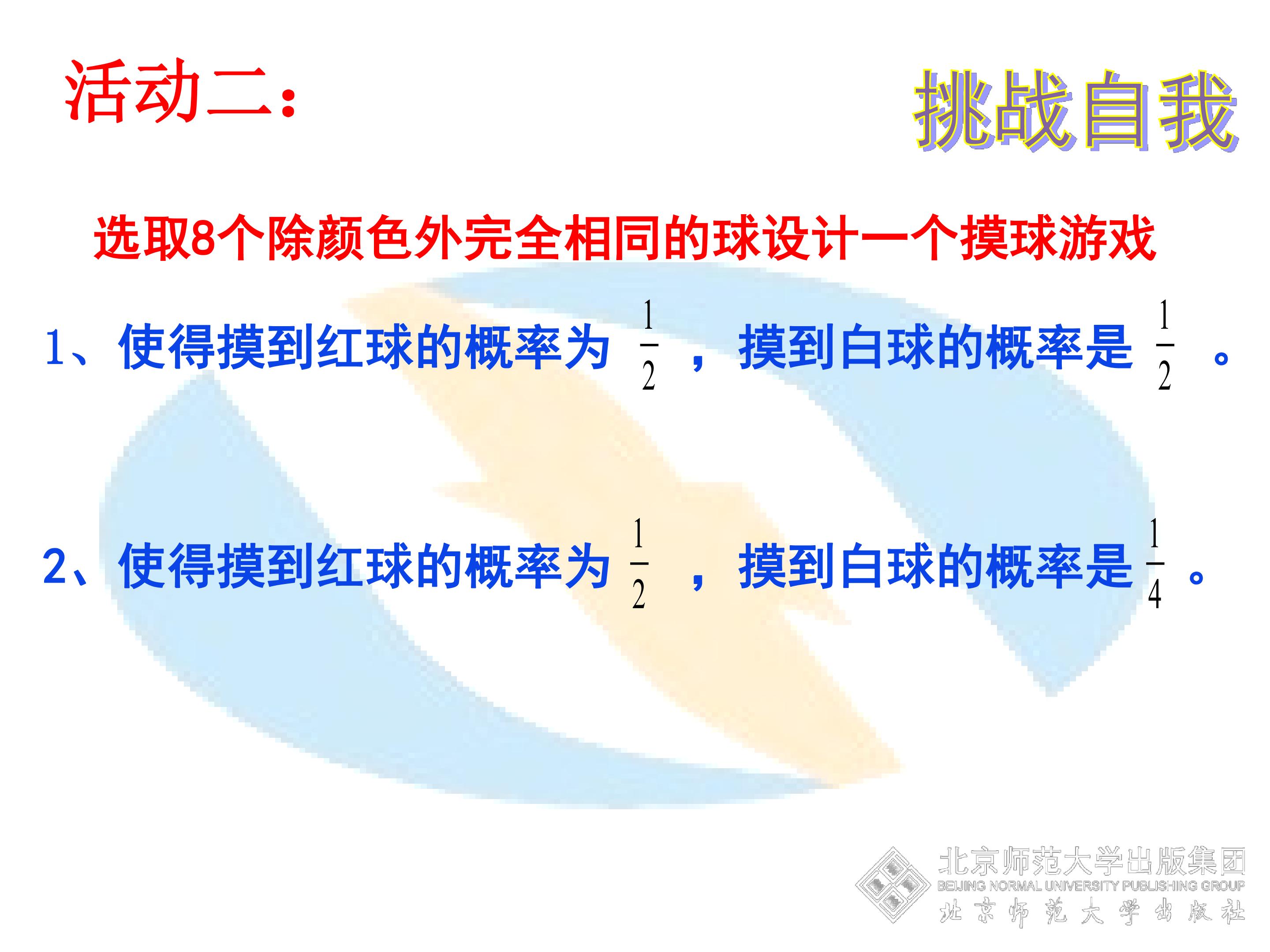 活动二：

挑战自我

选取8个除颜色外完全相同的球设计一个摸球游戏

1、使得摸到红球的概率为 $\frac{1}{2}$ ，摸到白球的概率是 $\frac{1}{2}$ 。

2、使得摸到红球的概率为 $\frac{1}{2}$ ，摸到白球的概率是 $\frac{1}{4}$ 。

北京师范大学出版集团
BEIJING NORMAL UNIVERSITY PUBLISHING GROUP
北京师范大学出版社